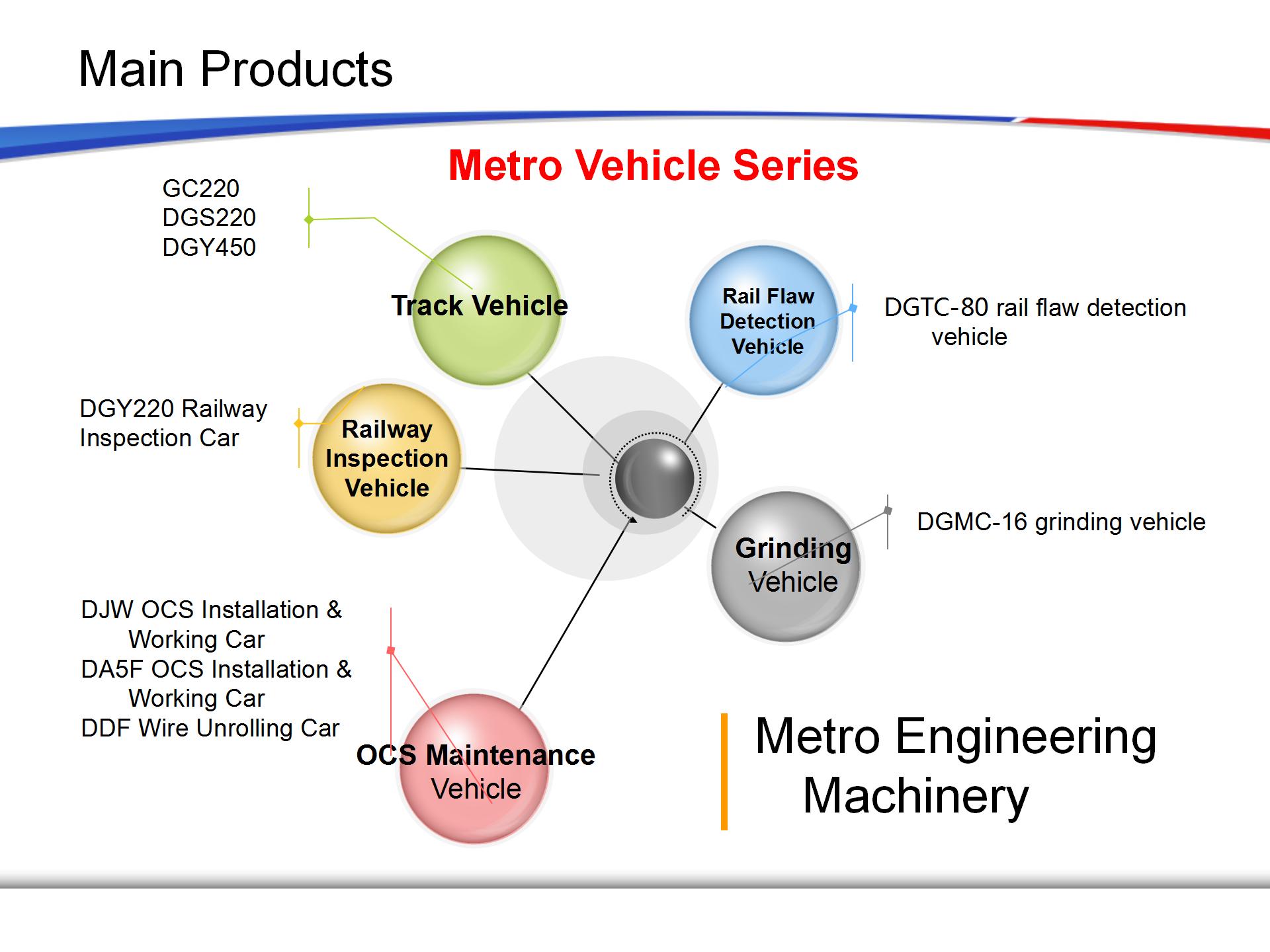 Main Products

Metro Vehicle Series

GC220
DGS220
DGY450

Track Vehicle

Rail Flaw Detection Vehicle

DGTC-80 rail flaw detection vehicle

DGY220 Railway Inspection Car

Railway Inspection Vehicle

Grinding Vehicle

DGMC-16 grinding vehicle

DJW OCS Installation & Working Car
DA5F OCS Installation & Working Car
DDF Wire Unrolling Car

OCS Maintenance Vehicle

Metro Engineering Machinery